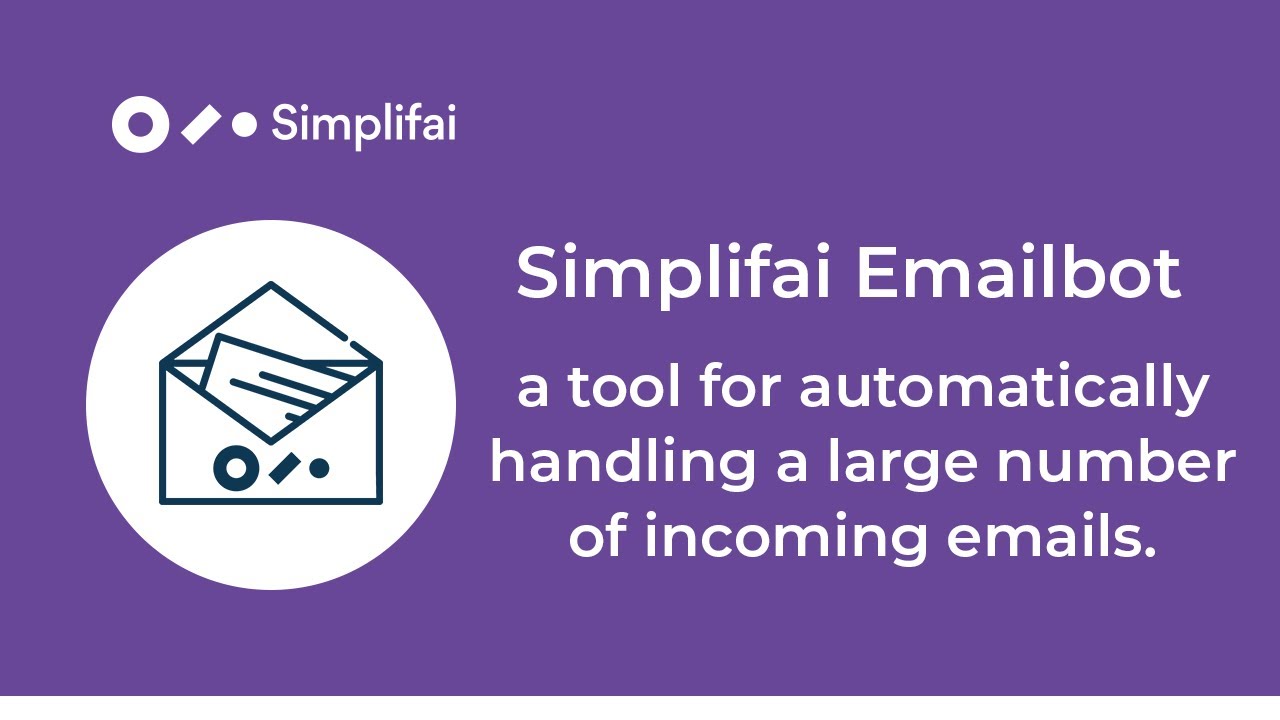 Simplifai

Simplifai Emailbot

a tool for automatically handling a large number of incoming emails.